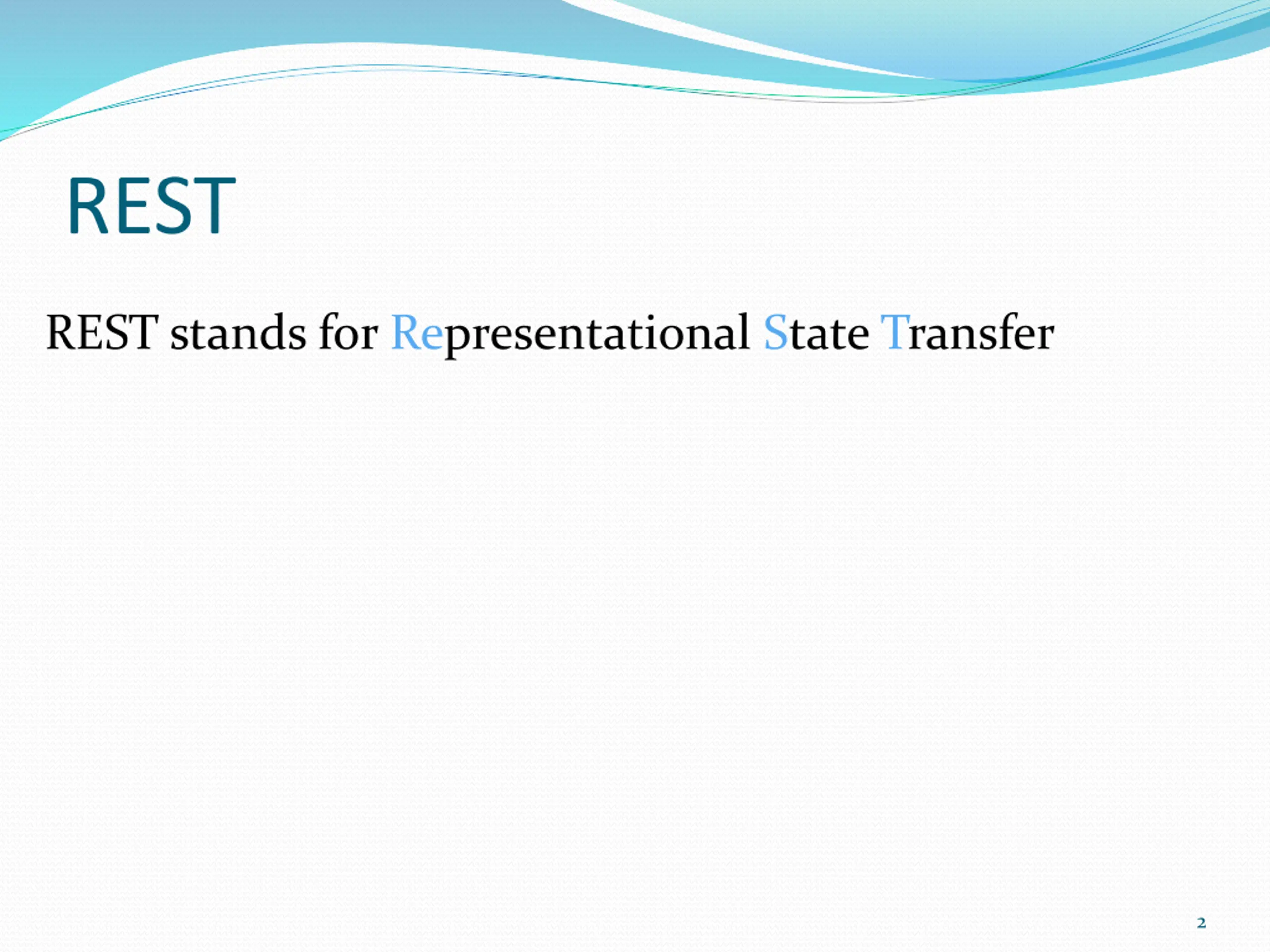 REST

REST stands for Representational State Transfer

2